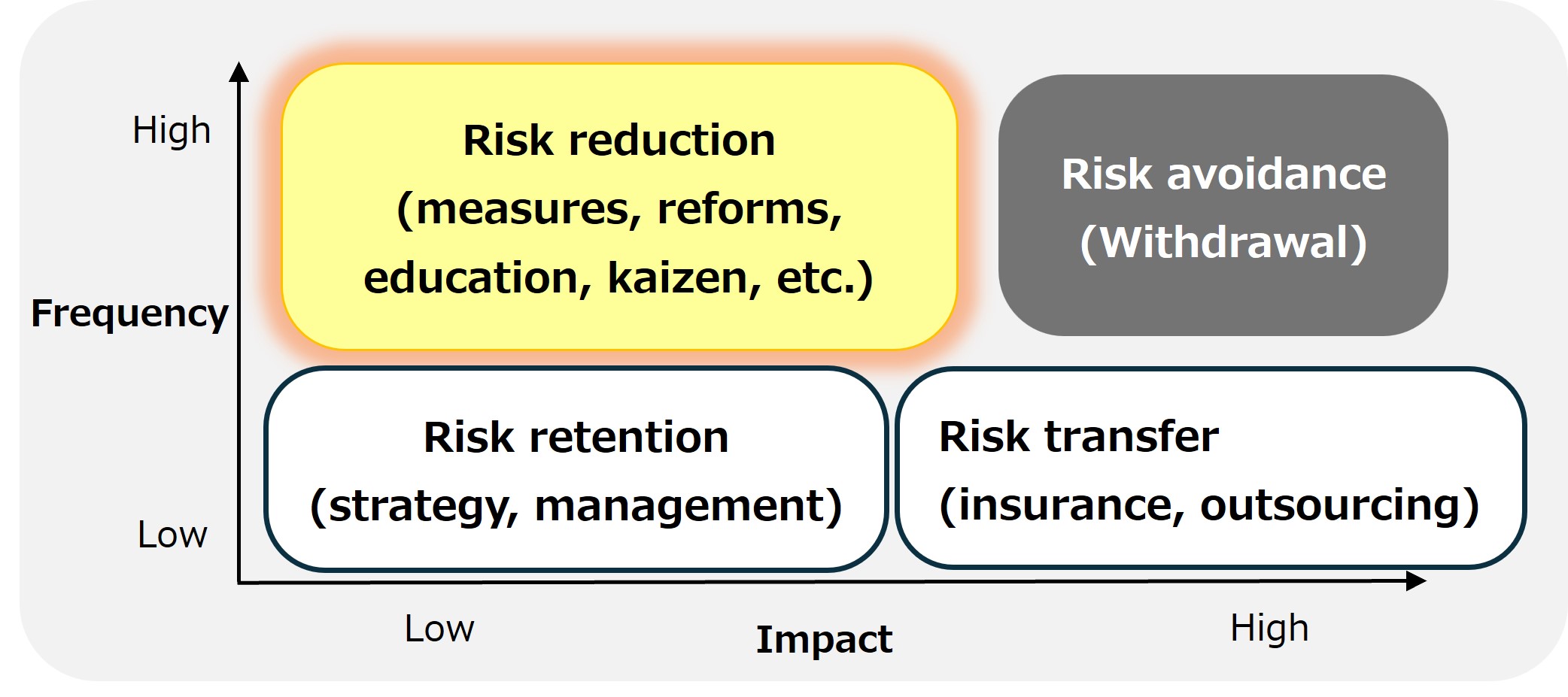 High

Frequency

Low

Risk reduction
(measures, reforms, education, kaizen, etc.)

Risk avoidance
(Withdrawal)

Risk retention
(strategy, management)

Risk transfer
(insurance, outsourcing)

Low

Impact

High